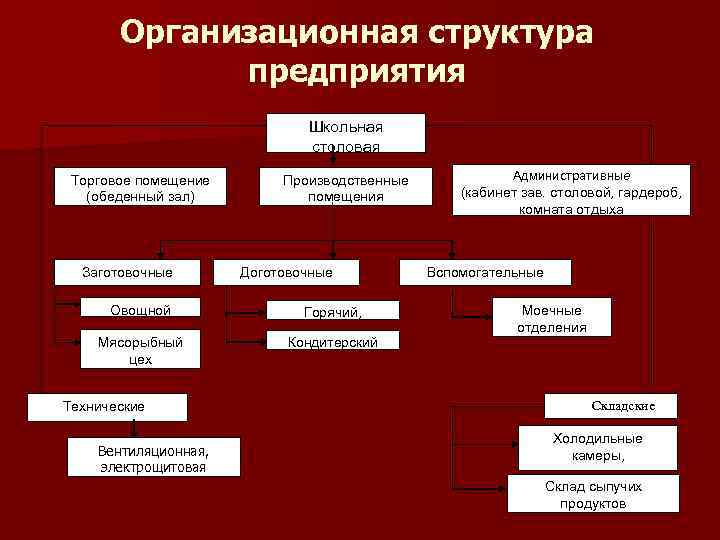 Организационная структура предприятия

Школьная столовая

Торговое помещение (обеденный зал)

Производственные помещения

Административные (кабинет зав. столовой, гардероб, комната отдыха

Заготовочные

Доготовочные

Вспомогательные

Овощной

Мясорыбный цех

Горячий,

Кондитерский

Моечные отделения

Технические

Вентиляционная, электрощитовая

Складские

Холодильные камеры,

Склад сыпучих продуктов